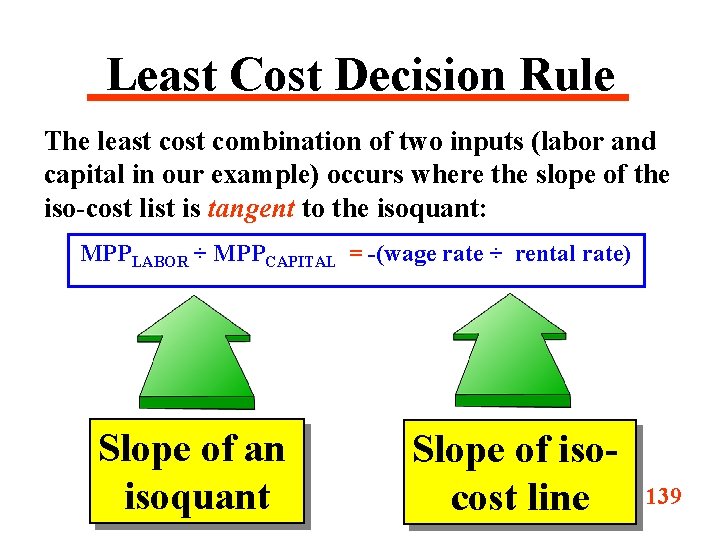 Least Cost Decision Rule

The least cost combination of two inputs (labor and capital in our example) occurs where the slope of the iso-cost list is tangent to the isoquant:

$MPP_{LABOR} \div MPP_{CAPITAL}$ = -(wage rate ÷ rental rate)

Slope of an isoquant

Slope of iso-cost line

139